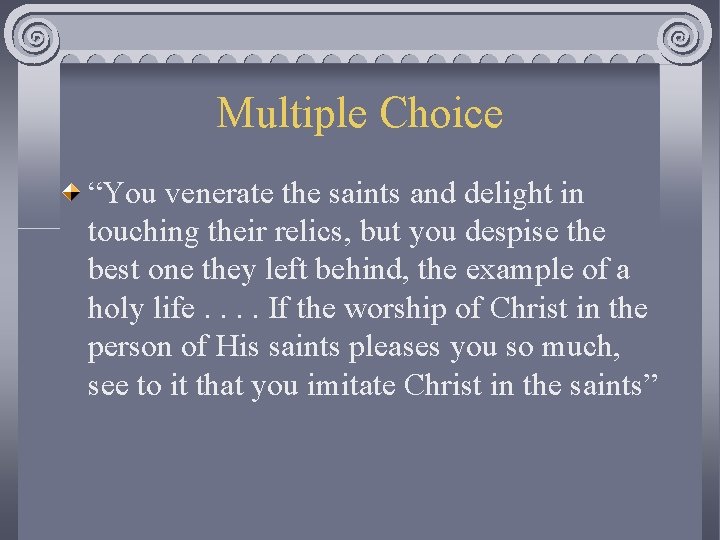 Multiple Choice

“You venerate the saints and delight in touching their relics, but you despise the best one they left behind, the example of a holy life . . . . If the worship of Christ in the person of His saints pleases you so much, see to it that you imitate Christ in the saints”